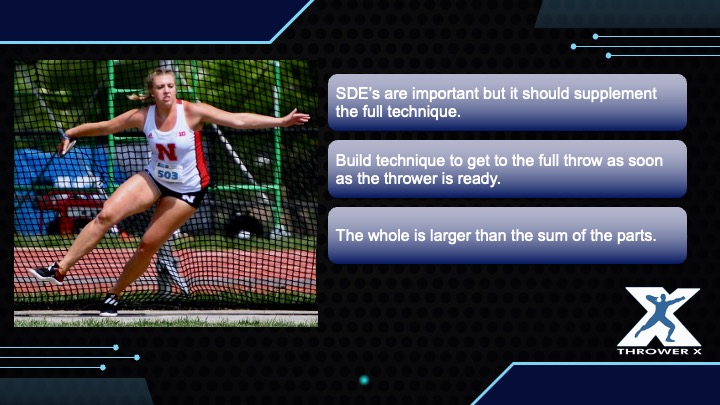 N
503
N

SDE's are important but it should supplement the full technique.

Build technique to get to the full throw as soon as the thrower is ready.

The whole is larger than the sum of the parts.

THROWER X